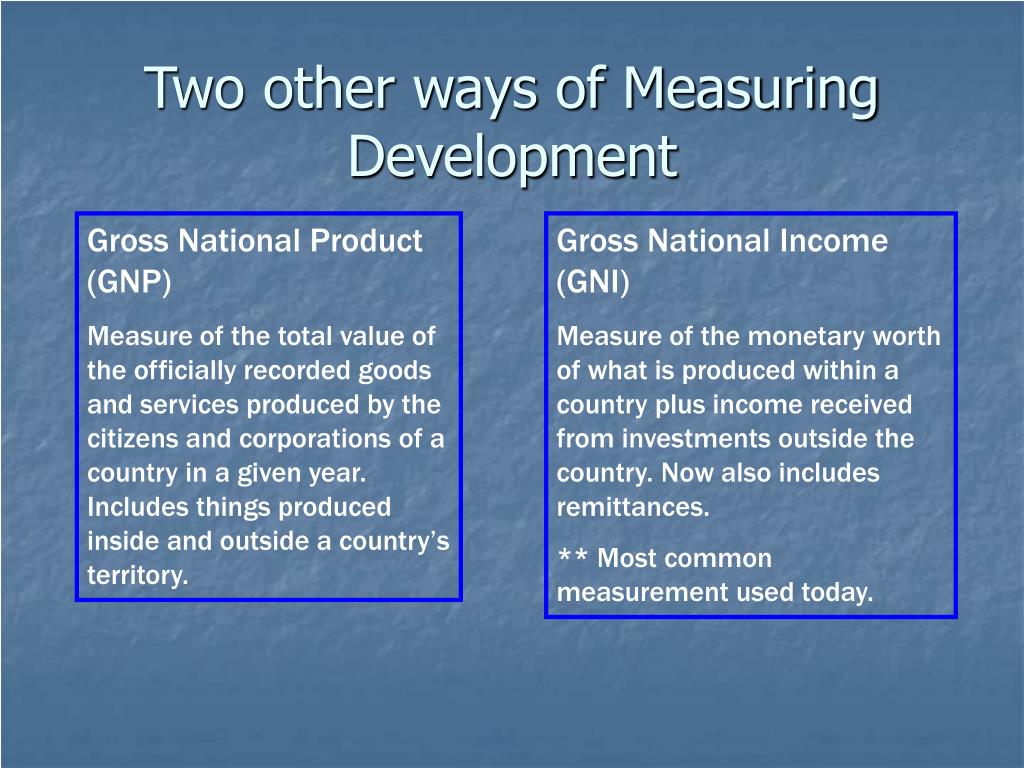 Two other ways of Measuring Development

Gross National Product (GNP)

Measure of the total value of the officially recorded goods and services produced by the citizens and corporations of a country in a given year. Includes things produced inside and outside a country's territory.

Gross National Income (GNI)

Measure of the monetary worth of what is produced within a country plus income received from investments outside the country. Now also includes remittances.

** Most common measurement used today.